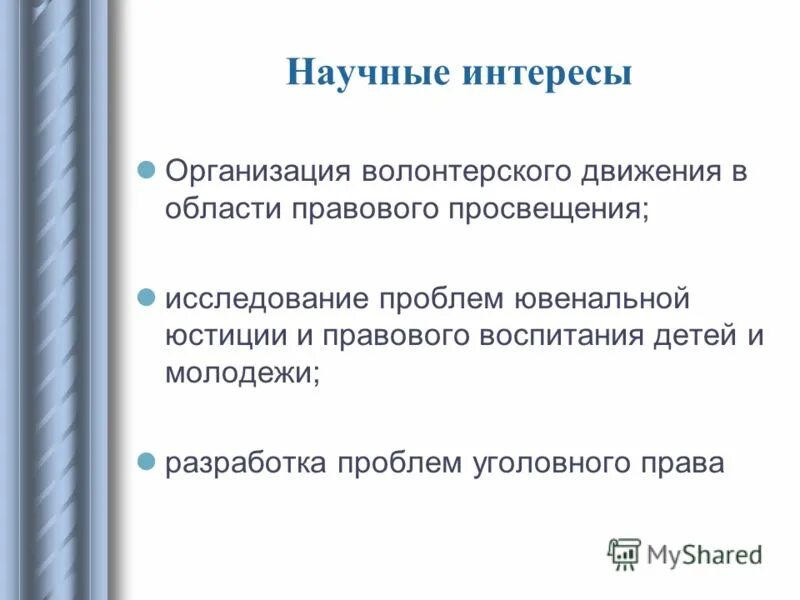 Научные интересы

Организация волонтерского движения в области правового просвещения;

исследование проблем ювенальной юстиции и правового воспитания детей и молодежи;

разработка проблем уголовного права

MyShared